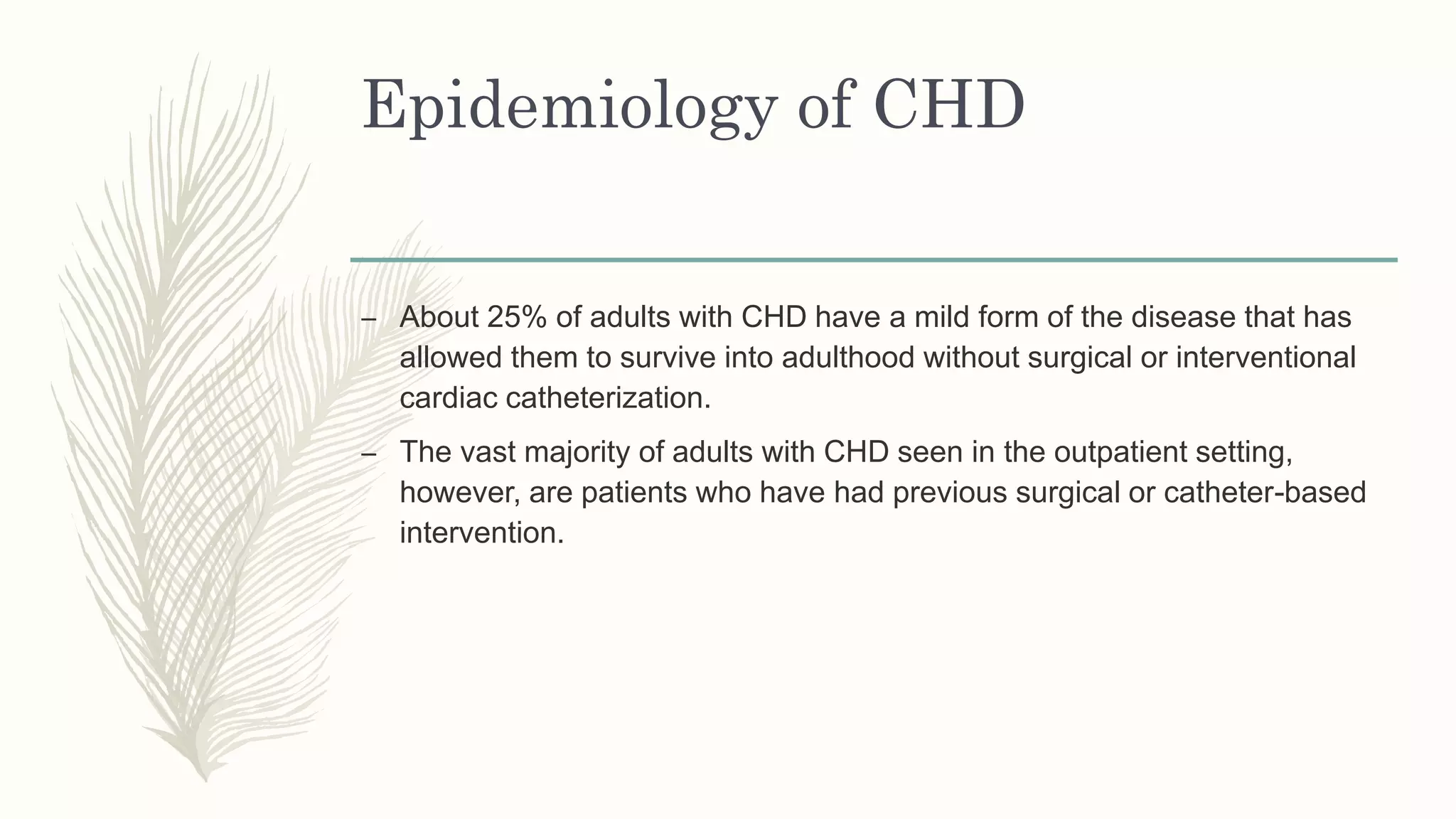 Epidemiology of CHD

– About 25% of adults with CHD have a mild form of the disease that has allowed them to survive into adulthood without surgical or interventional cardiac catheterization.

– The vast majority of adults with CHD seen in the outpatient setting, however, are patients who have had previous surgical or catheter-based intervention.